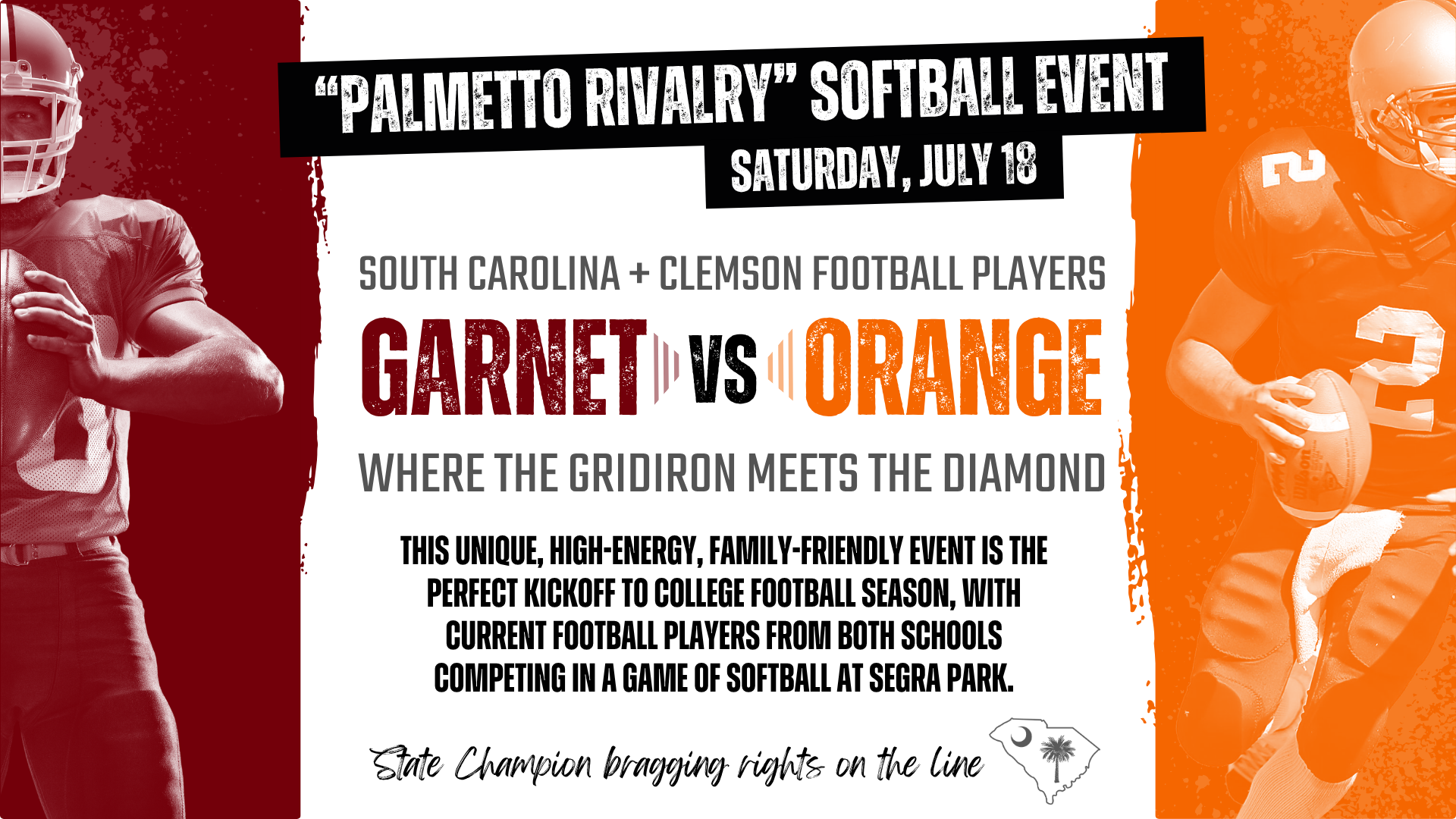 “PALMETTO RIVALRY” SOFTBALL EVENT
SATURDAY, JULY 18

SOUTH CAROLINA + CLEMSON FOOTBALL PLAYERS

GARNET VS ORANGE

WHERE THE GRIDIRON MEETS THE DIAMOND

THIS UNIQUE, HIGH-ENERGY, FAMILY-FRIENDLY EVENT IS THE PERFECT KICKOFF TO COLLEGE FOOTBALL SEASON, WITH CURRENT FOOTBALL PLAYERS FROM BOTH SCHOOLS COMPETING IN A GAME OF SOFTBALL AT SEGRA PARK.

State Champion bragging rights on the line

2

2